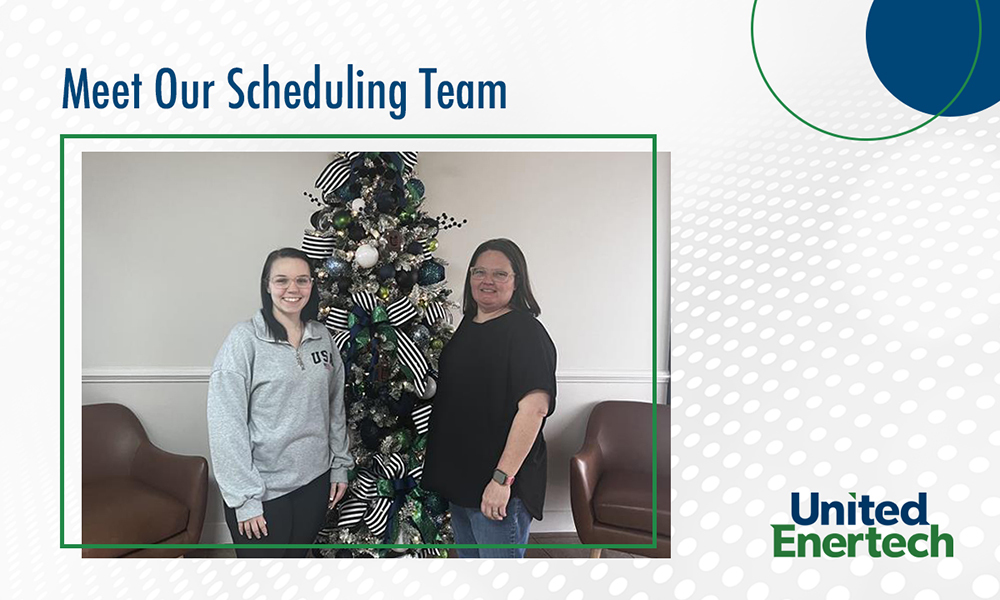 Meet Our Scheduling Team

USA

United
Enertech